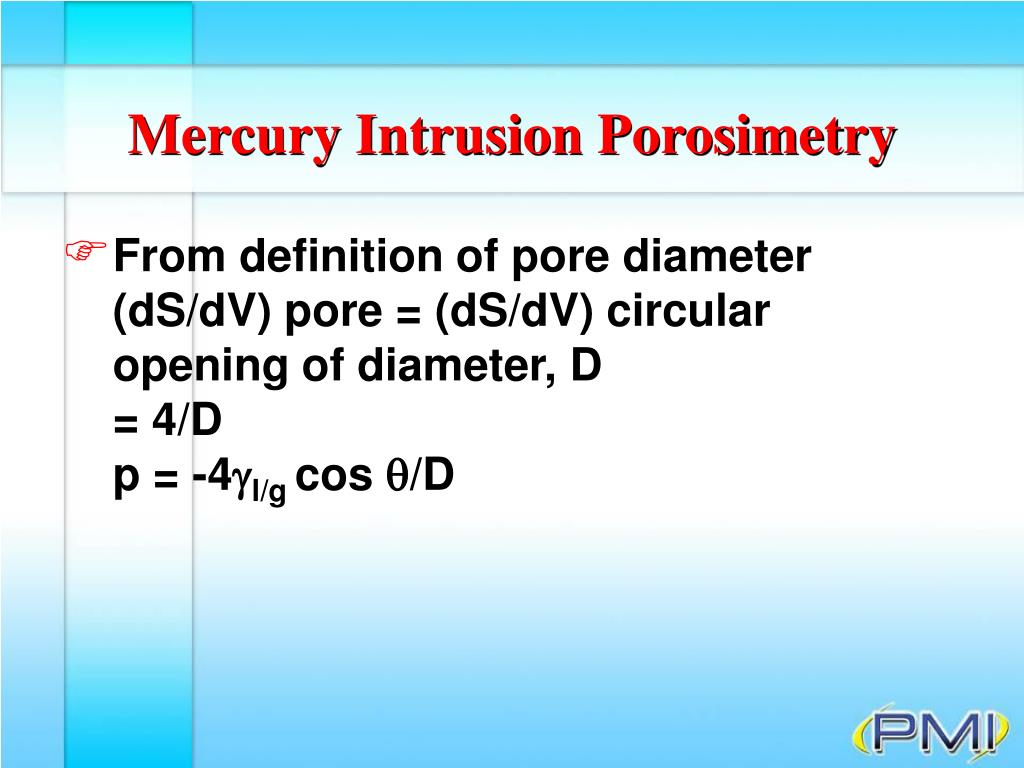 Mercury Intrusion Porosimetry

From definition of pore diameter (dS/dV) pore = (dS/dV) circular opening of diameter, D
= 4/D
$p = -4\gamma_{l/g} \cos \theta/D$

PMI